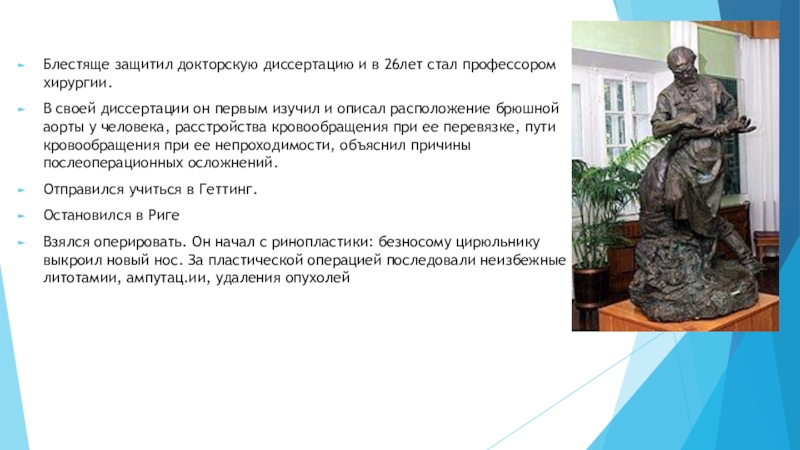 Блестяще защитил докторскую диссертацию и в 26лет стал профессором хирургии.

В своей диссертации он первым изучил и описал расположение брюшной аорты у человека, расстройства кровообращения при ее перевязке, пути кровообращения при ее непроходимости, объяснил причины послеоперационных осложнений.

Отправился учиться в Геттинг.

Остановился в Риге

Взялся оперировать. Он начал с ринопластики: безносому цирюльнику выкроил новый нос. За пластической операцией последовали неизбежные литотамии, ампутац.ии, удаления опухолей